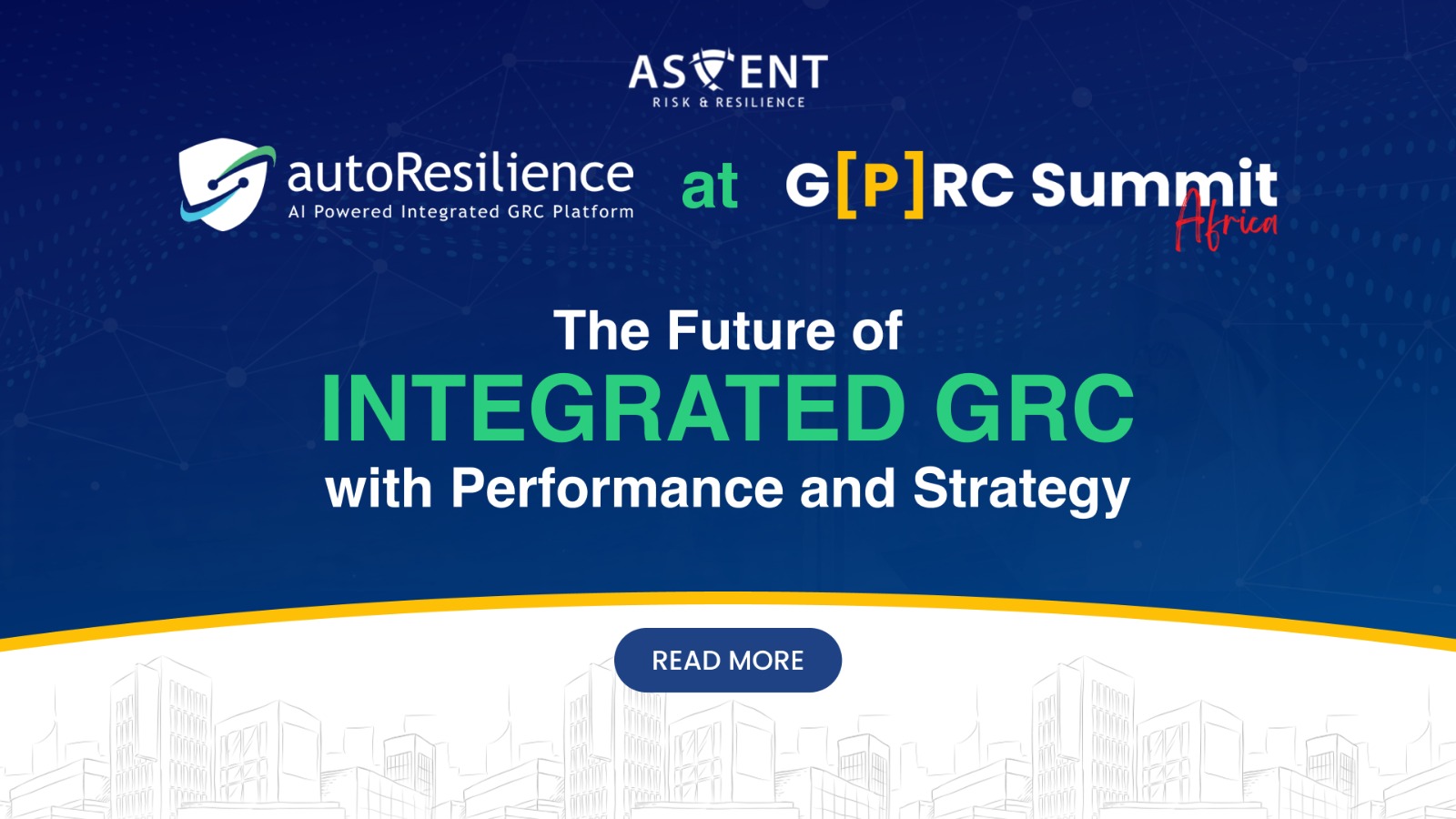 ASCENT
RISK & RESILIENCE

autoResilience
AI Powered Integrated GRC Platform

at

G[P]RC Summit
Africa

The Future of
INTEGRATED GRC
with Performance and Strategy

READ MORE